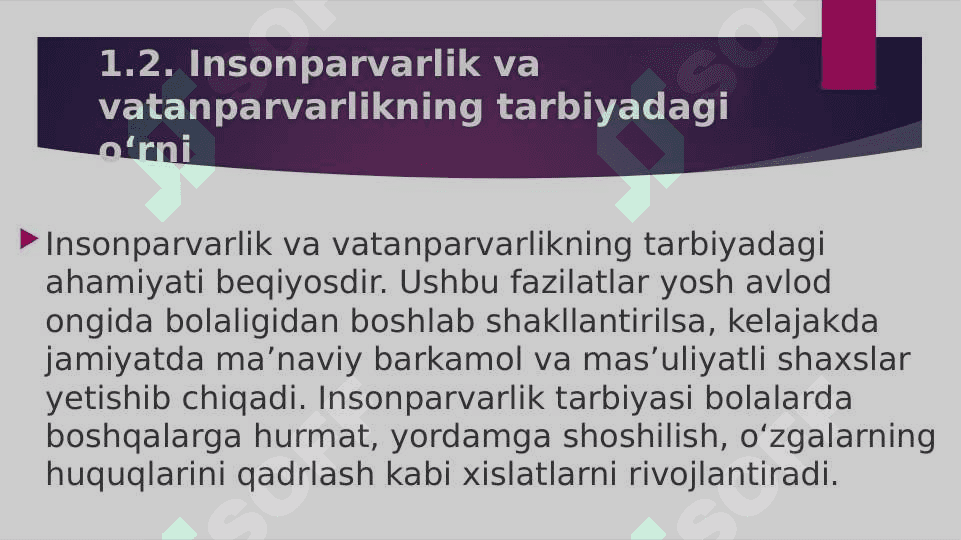 1.2. Insonparvarlik va vatanparvarlikning tarbiyadagi o‘rni

Insonparvarlik va vatanparvarlikning tarbiyadagi ahamiyati beqiyosdir. Ushbu fazilatlar yosh avlod ongida bolaligidan boshlab shakllantirilsa, kelajakda jamiyatda ma’naviy barkamol va mas’uliyatli shaxslar yetishib chiqadi. Insonparvarlik tarbiyasi bolalarda boshqalarga hurmat, yordamga shoshilish, o‘zgalarning huquqlarini qadrlash kabi xislatlarni rivojlantiradi.